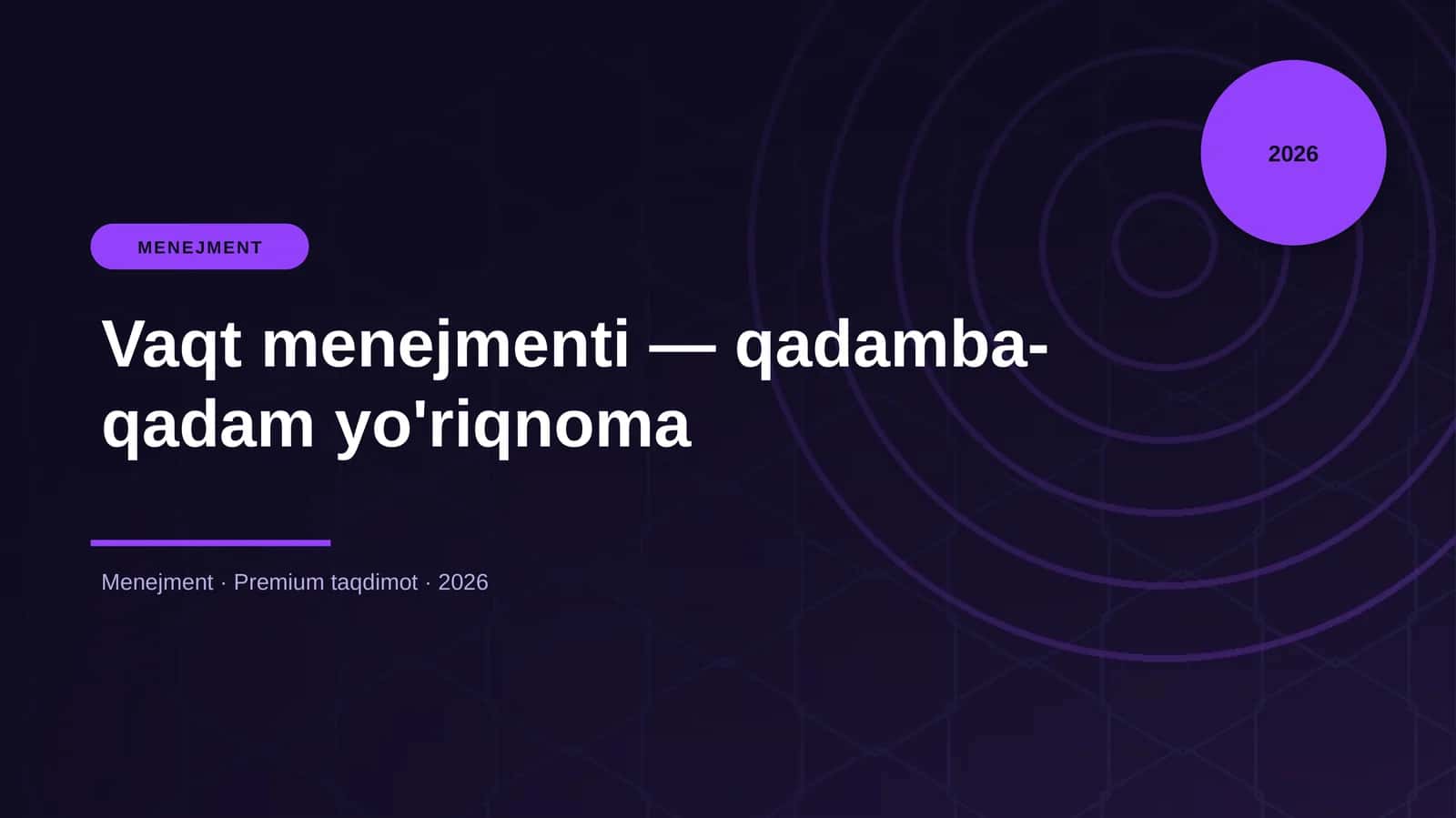 2026

MENEJMENT

Vaqt menejmenti — qadamba-qadam yo'riqnoma

Menejment · Premium taqdimot · 2026